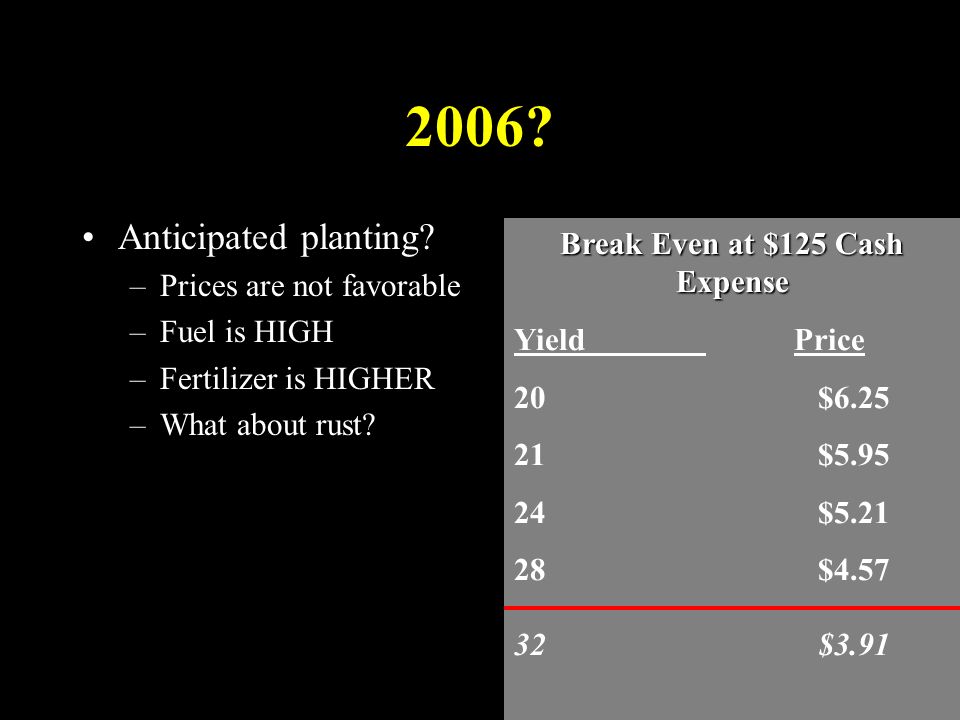 2006?

• Anticipated planting?
– Prices are not favorable
– Fuel is HIGH
– Fertilizer is HIGHER
– What about rust?

Break Even at \$125 Cash Expense

| Yield | Price |
|---|---|
| 20 | \$6.25 |
| 21 | \$5.95 |
| 24 | \$5.21 |
| 28 | \$4.57 |
| 32 | \$3.91 |